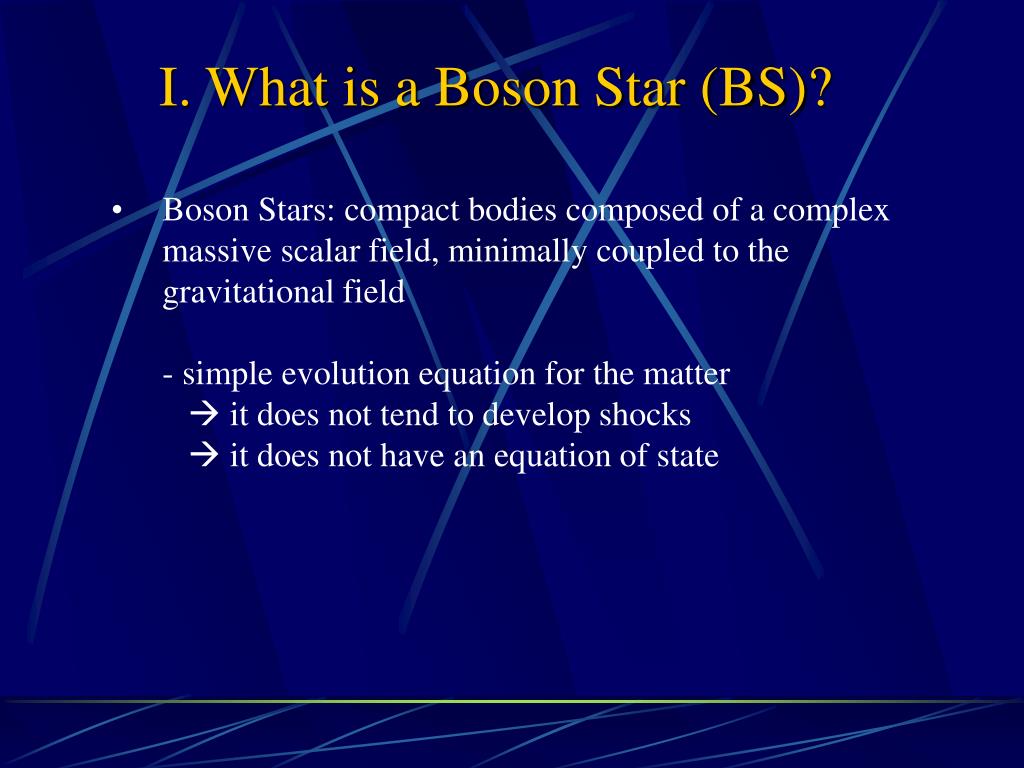 I. What is a Boson Star (BS)?

• Boson Stars: compact bodies composed of a complex massive scalar field, minimally coupled to the gravitational field

- simple evolution equation for the matter
→ it does not tend to develop shocks
→ it does not have an equation of state